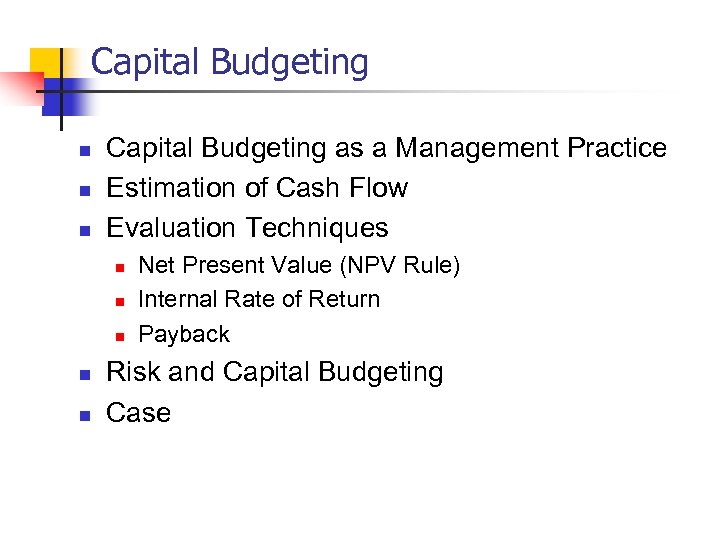 Capital Budgeting

- Capital Budgeting as a Management Practice
- Estimation of Cash Flow
- Evaluation Techniques
  - Net Present Value (NPV Rule)
  - Internal Rate of Return
  - Payback
- Risk and Capital Budgeting
- Case